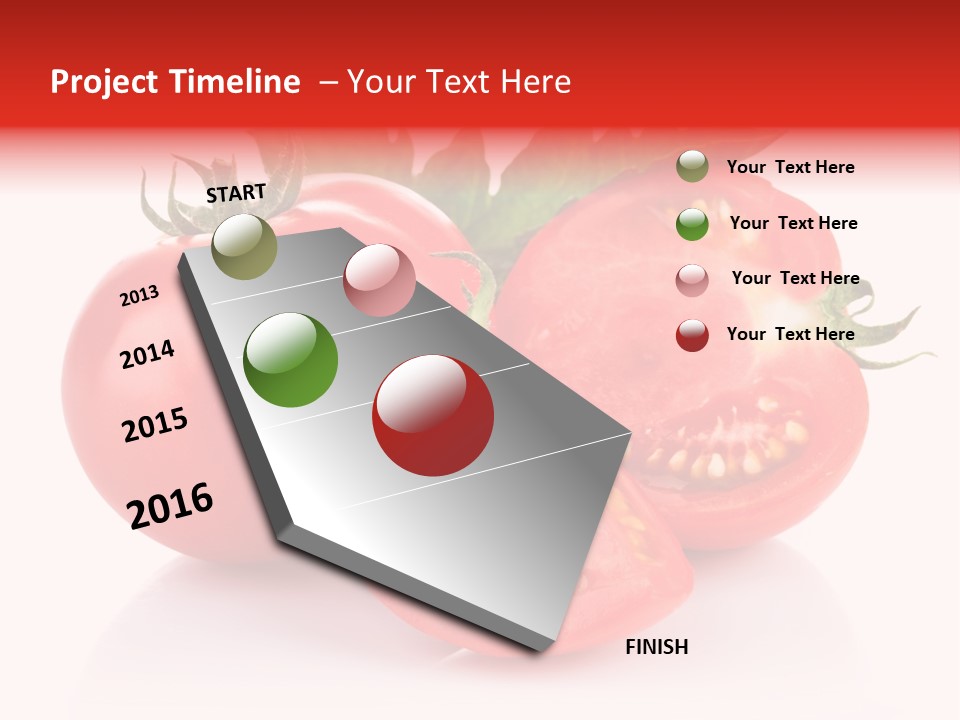 Project Timeline – Your Text Here

START

2013

2014

2015

2016

FINISH

Your Text Here

Your Text Here

Your Text Here

Your Text Here